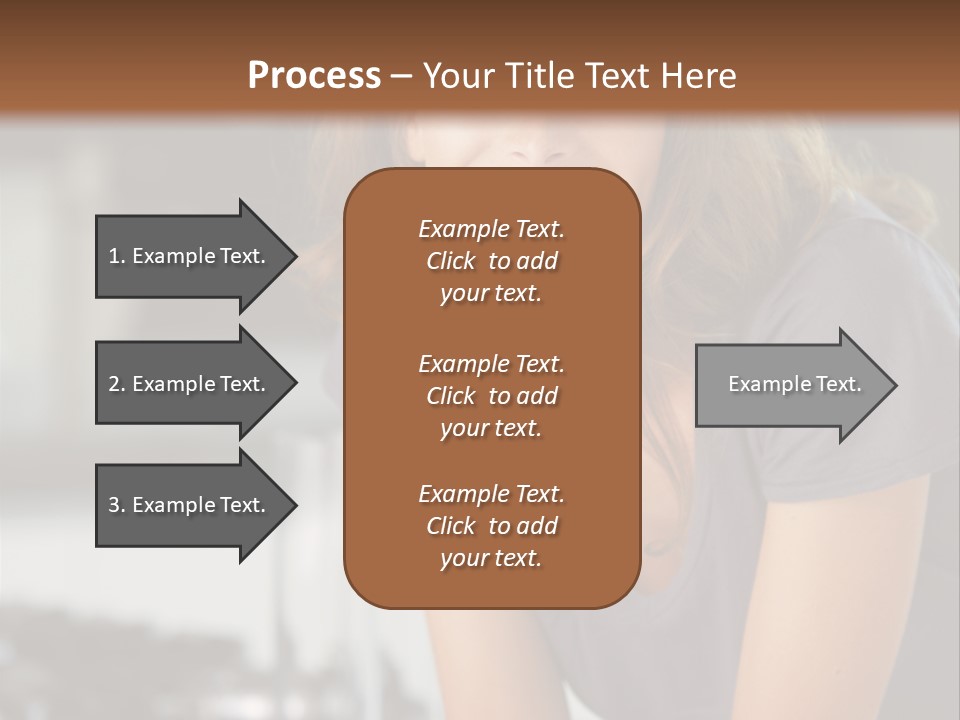 Process – Your Title Text Here

1. Example Text.

2. Example Text.

3. Example Text.

Example Text. Click to add your text.

Example Text. Click to add your text.

Example Text. Click to add your text.

Example Text.